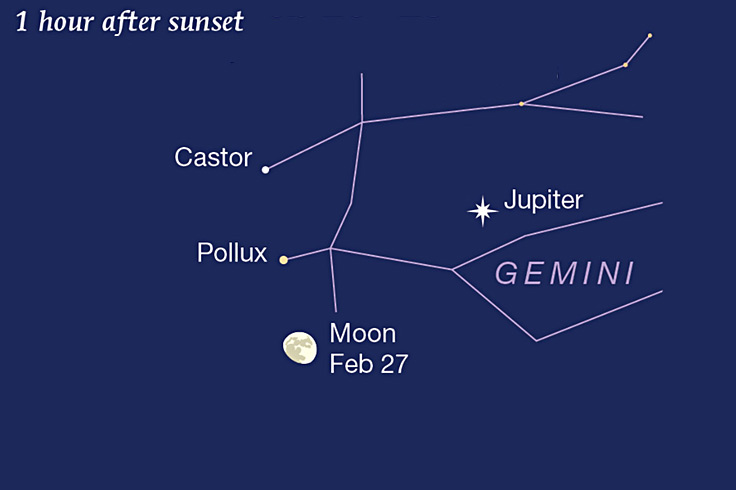 1 hour after sunset

Castor

Jupiter

Pollux

GEMINI

Moon
Feb 27